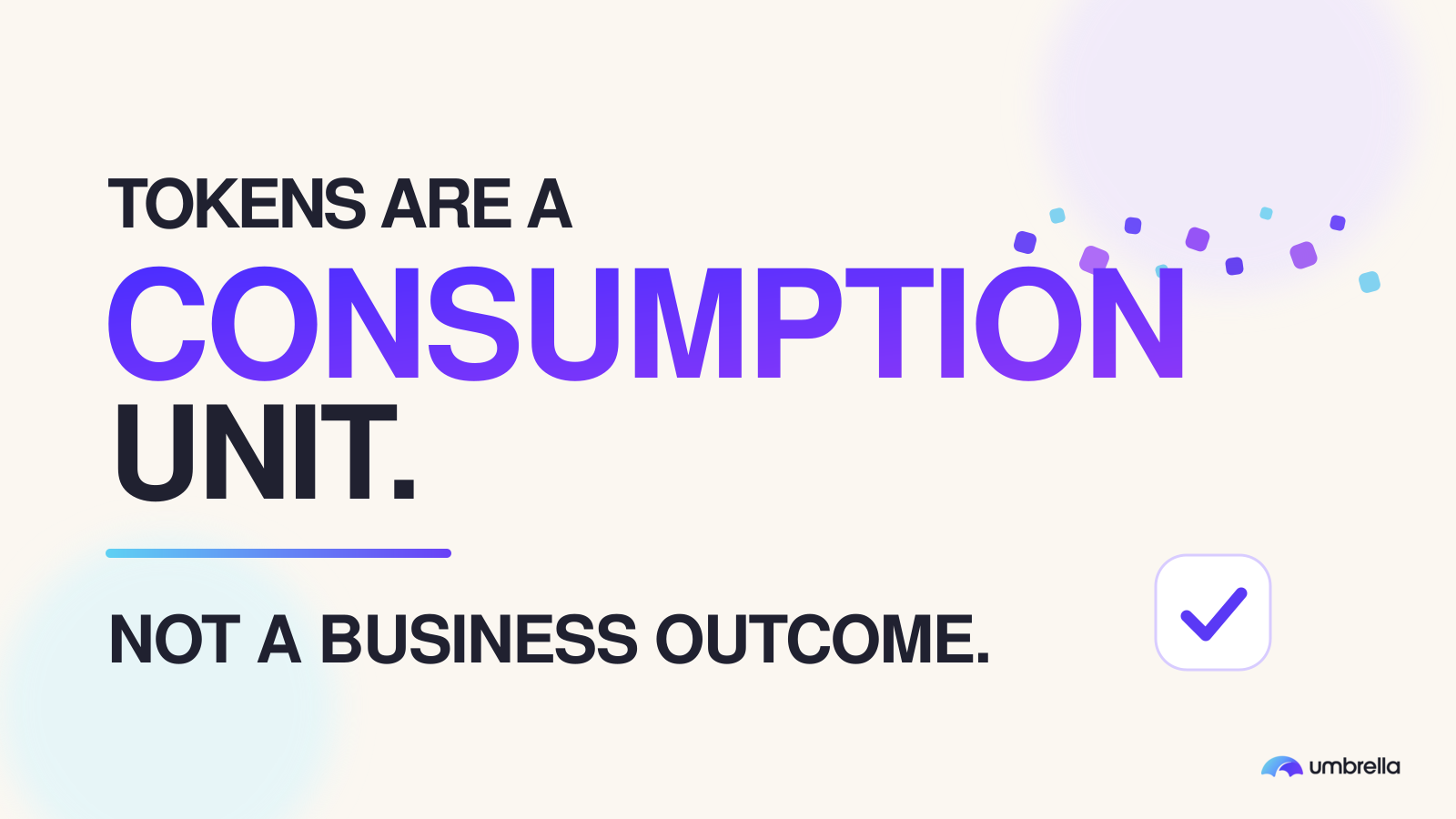 TOKENS ARE A
CONSUMPTION
UNIT.

NOT A BUSINESS OUTCOME.

umbrella